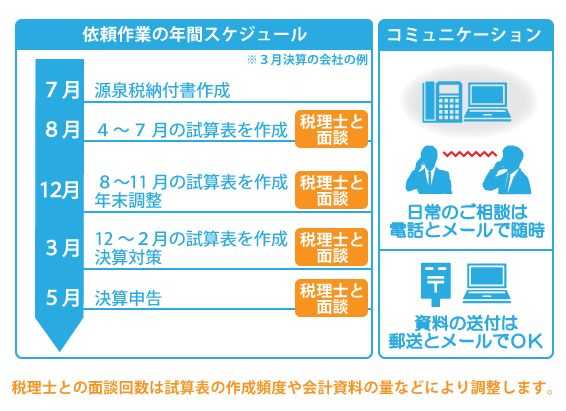 依頼作業の年間スケジュール

※３月決算の会社の例

７月 源泉税納付書作成

８月 ４～７月の試算表を作成 税理士と面談

12月 ８～11月の試算表を作成 年末調整 税理士と面談

３月 12～２月の試算表を作成 決算対策 税理士と面談

５月 決算申告 税理士と面談

コミュニケーション

日常のご相談は電話とメールで随時

資料の送付は郵送とメールでOK

税理士との面談回数は試算表の作成頻度や会計資料の量などにより調整します。